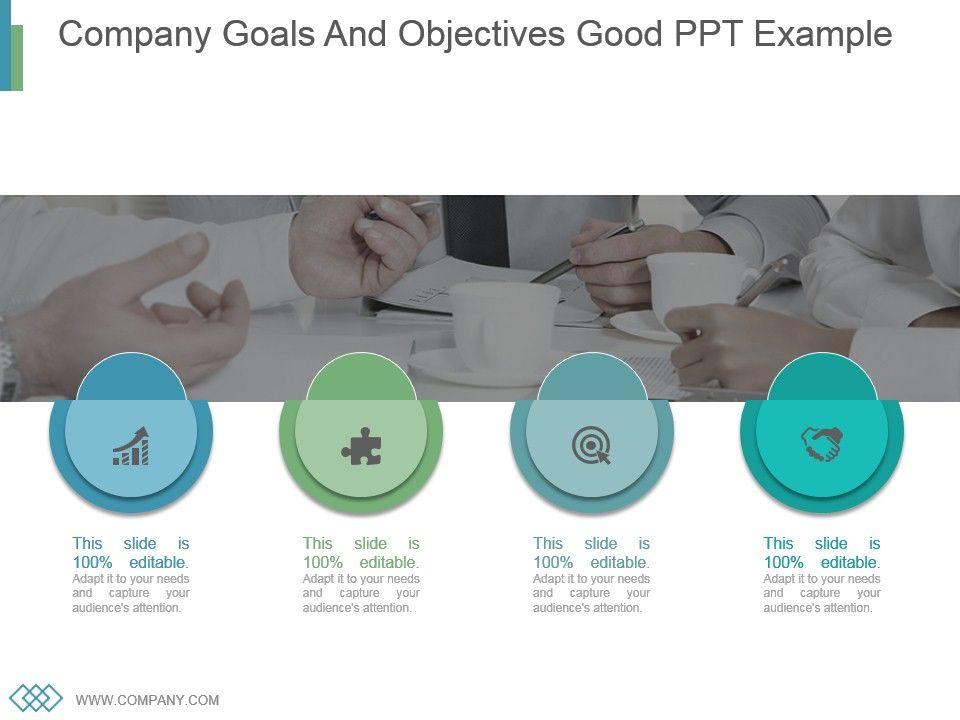 Company Goals And Objectives Good PPT Example

This slide is 100% editable.
Adapt it to your needs and capture your audience's attention.

This slide is 100% editable.
Adapt it to your needs and capture your audience's attention.

This slide is 100% editable.
Adapt it to your needs and capture your audience's attention.

This slide is 100% editable.
Adapt it to your needs and capture your audience's attention.

WWW.COMPANY.COM